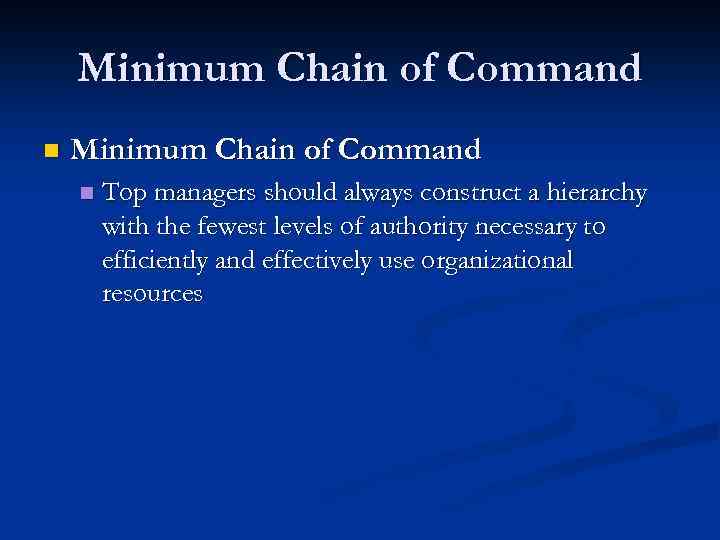 Minimum Chain of Command

Minimum Chain of Command

Top managers should always construct a hierarchy with the fewest levels of authority necessary to efficiently and effectively use organizational resources